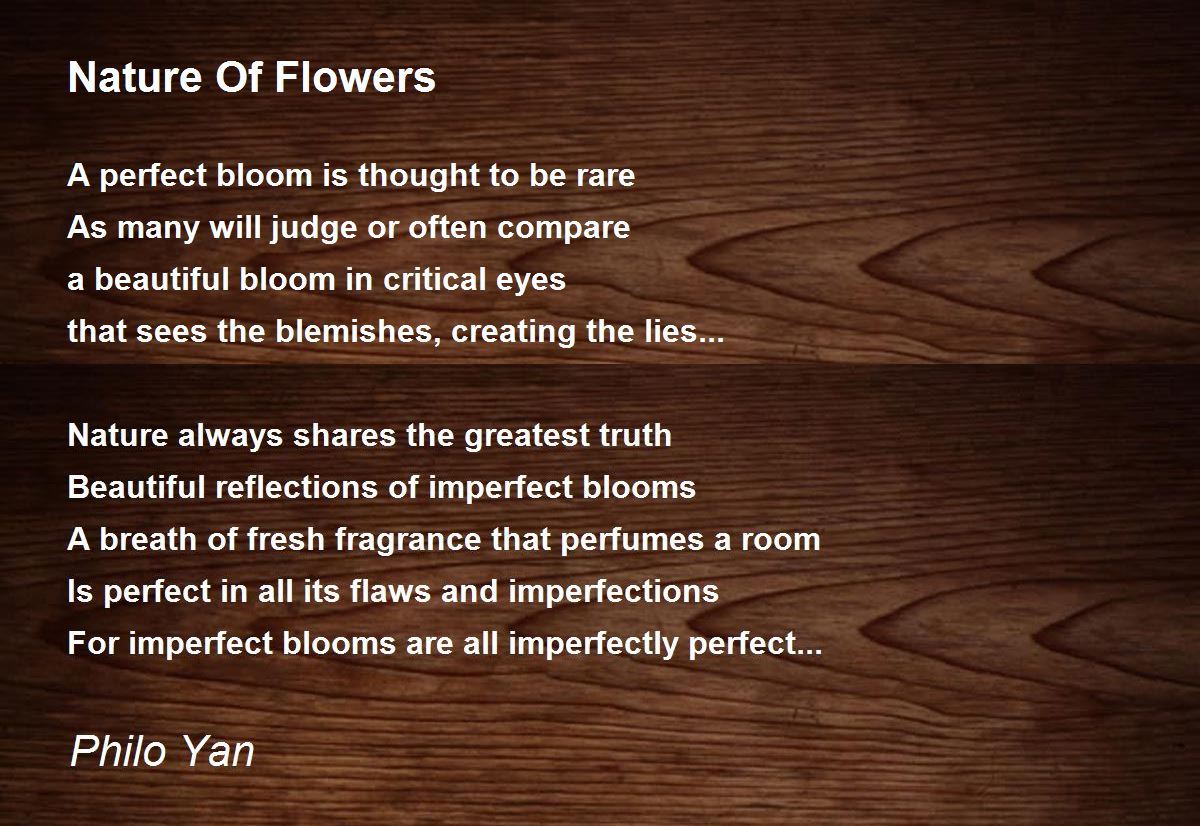 Nature Of Flowers

A perfect bloom is thought to be rare
As many will judge or often compare
a beautiful bloom in critical eyes
that sees the blemishes, creating the lies...

Nature always shares the greatest truth
Beautiful reflections of imperfect blooms
A breath of fresh fragrance that perfumes a room
Is perfect in all its flaws and imperfections
For imperfect blooms are all imperfectly perfect...

Philo Yan